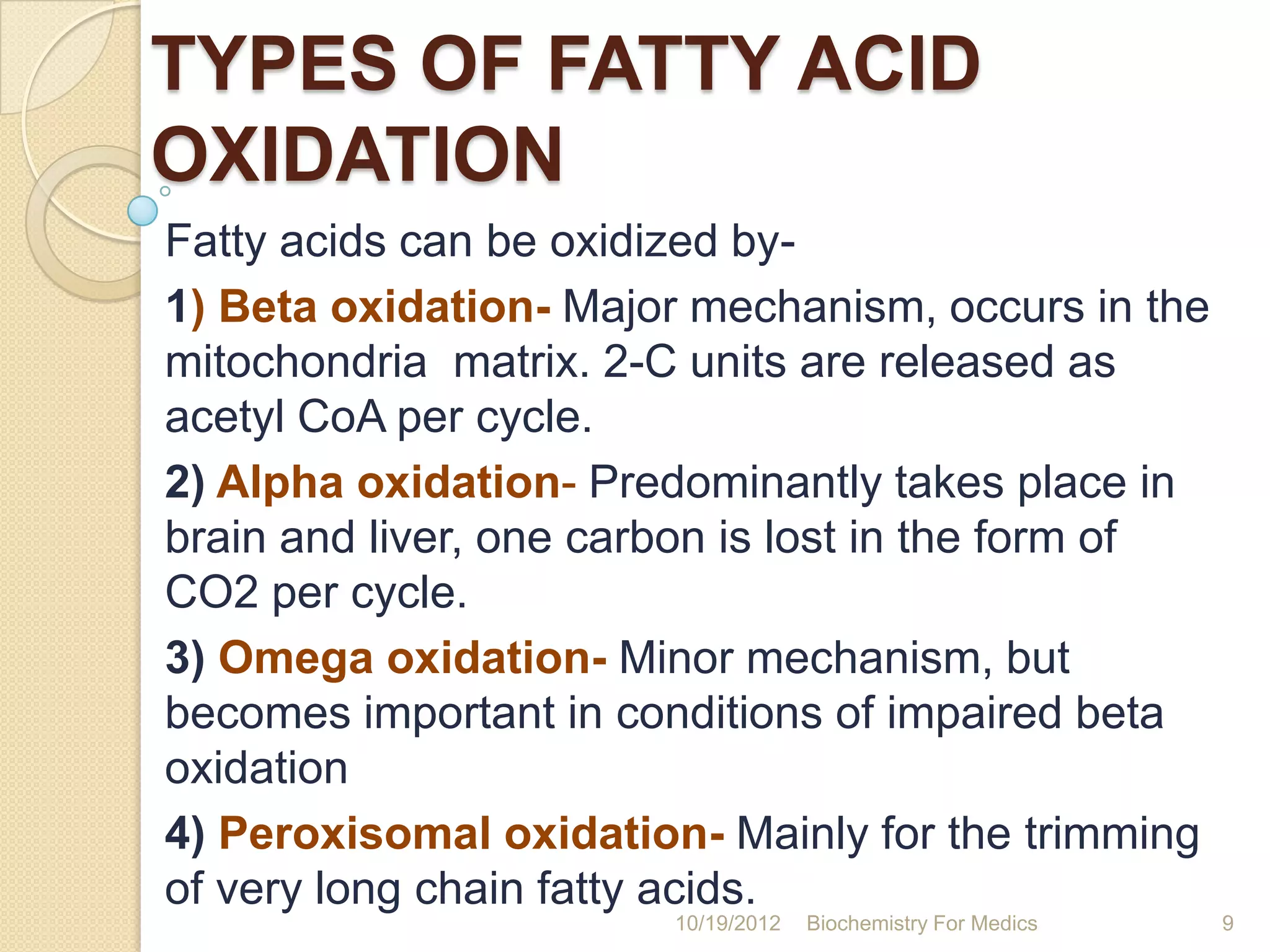 TYPES OF FATTY ACID OXIDATION

Fatty acids can be oxidized by-

1) Beta oxidation- Major mechanism, occurs in the mitochondria matrix. 2-C units are released as acetyl CoA per cycle.

2) Alpha oxidation- Predominantly takes place in brain and liver, one carbon is lost in the form of CO2 per cycle.

3) Omega oxidation- Minor mechanism, but becomes important in conditions of impaired beta oxidation

4) Peroxisomal oxidation- Mainly for the trimming of very long chain fatty acids.

10/19/2012 Biochemistry For Medics 9